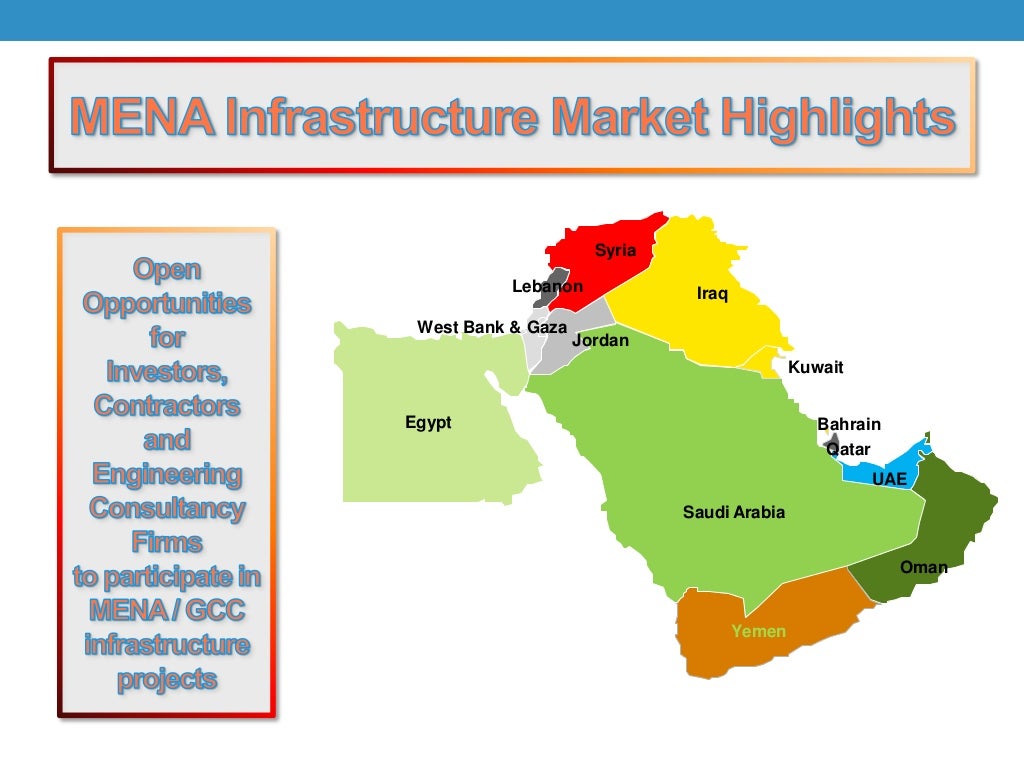 MENA Infrastructure Market Highlights

Open Opportunities for Investors, Contractors and Engineering Consultancy Firms to participate in MENA / GCC infrastructure projects

Syria
Lebanon
Iraq
West Bank & Gaza
Jordan
Kuwait
Egypt
Bahrain
Qatar
UAE
Saudi Arabia
Oman
Yemen